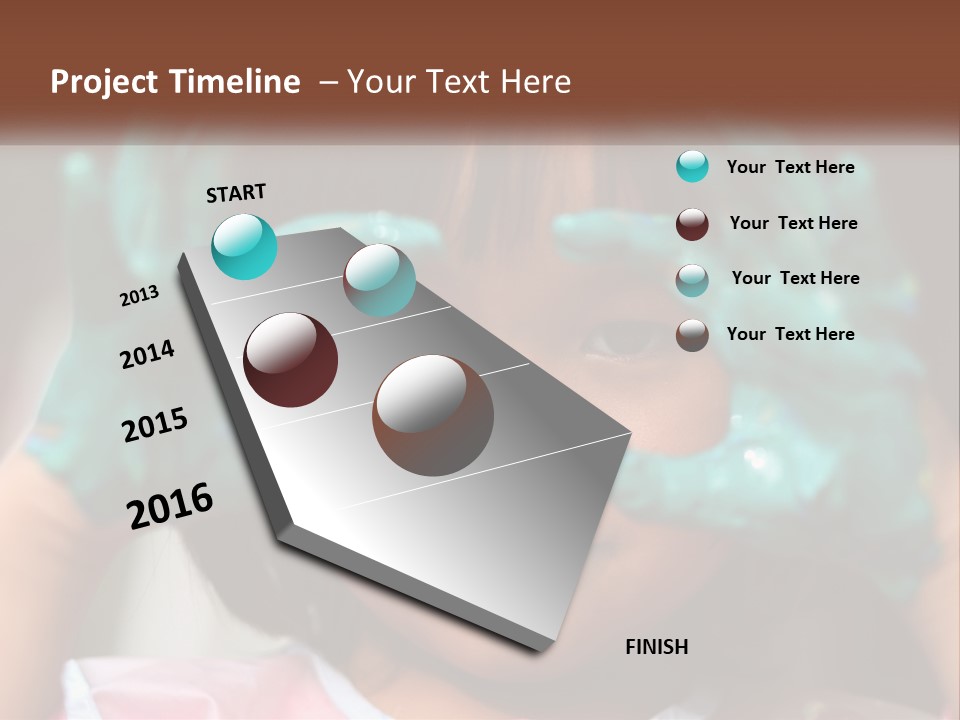 Project Timeline – Your Text Here

START

2013

2014

2015

2016

FINISH

Your Text Here

Your Text Here

Your Text Here

Your Text Here